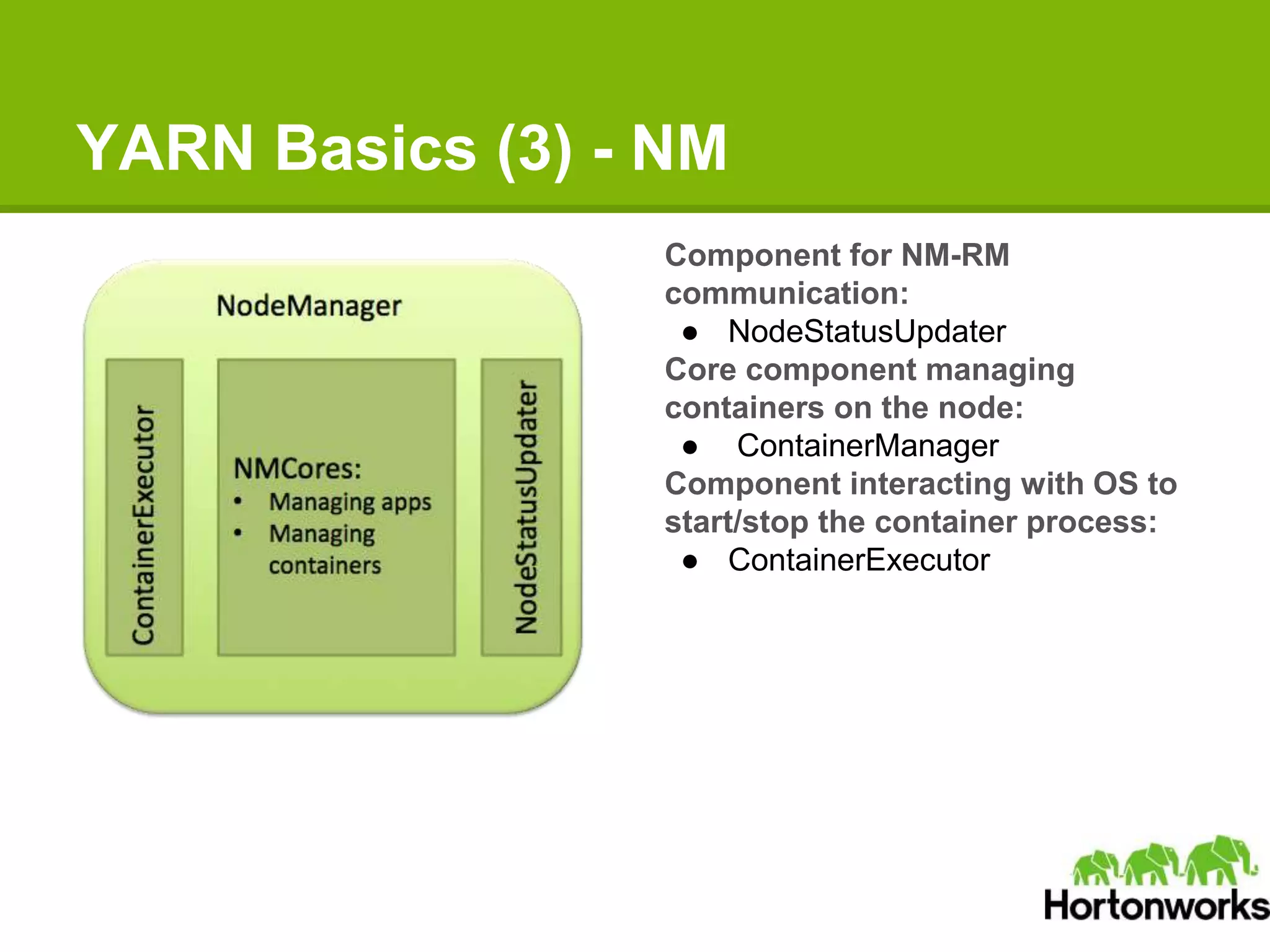 YARN Basics (3) - NM

NodeManager

ContainerExecutor

NMCores:
• Managing apps
• Managing containers

NodeStatusUpdater

Component for NM-RM communication:
● NodeStatusUpdater
Core component managing containers on the node:
● ContainerManager
Component interacting with OS to start/stop the container process:
● ContainerExecutor

Hortonworks